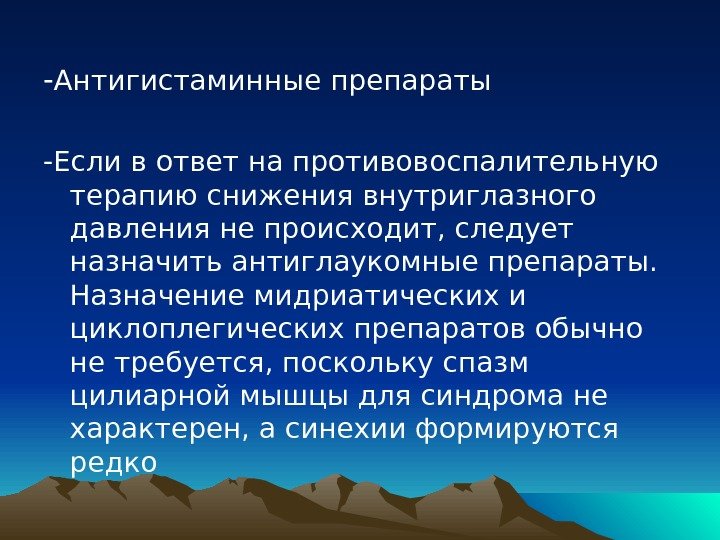 -Антигистаминные препараты

-Если в ответ на противовоспалительную терапию снижения внутриглазного давления не происходит, следует назначить антиглаукомные препараты. Назначение мидриатических и циклоплегических препаратов обычно не требуется, поскольку спазм цилиарной мышцы для синдрома не характерен, а синехии формируются редко